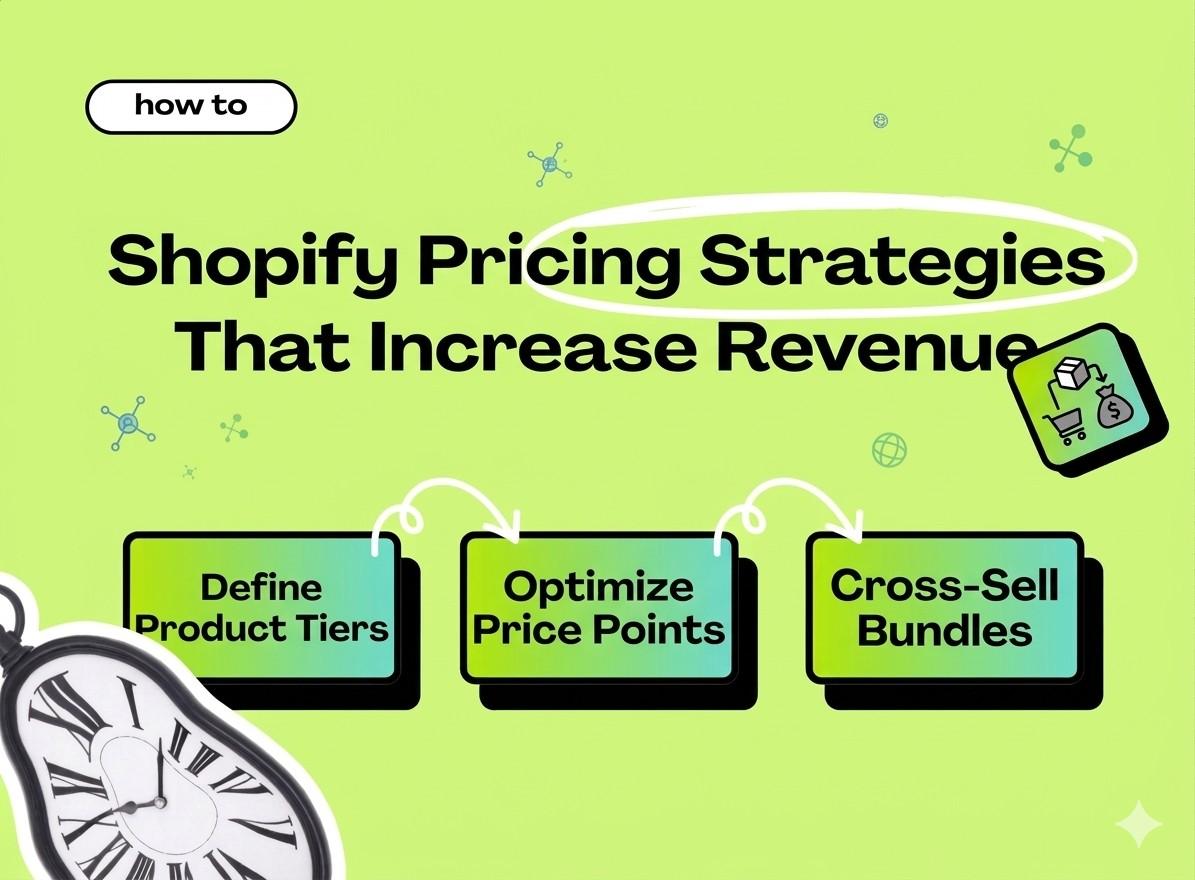 how to

Shopify Pricing Strategies That Increase Revenue

Define Product Tiers

Optimize Price Points

Cross-Sell Bundles